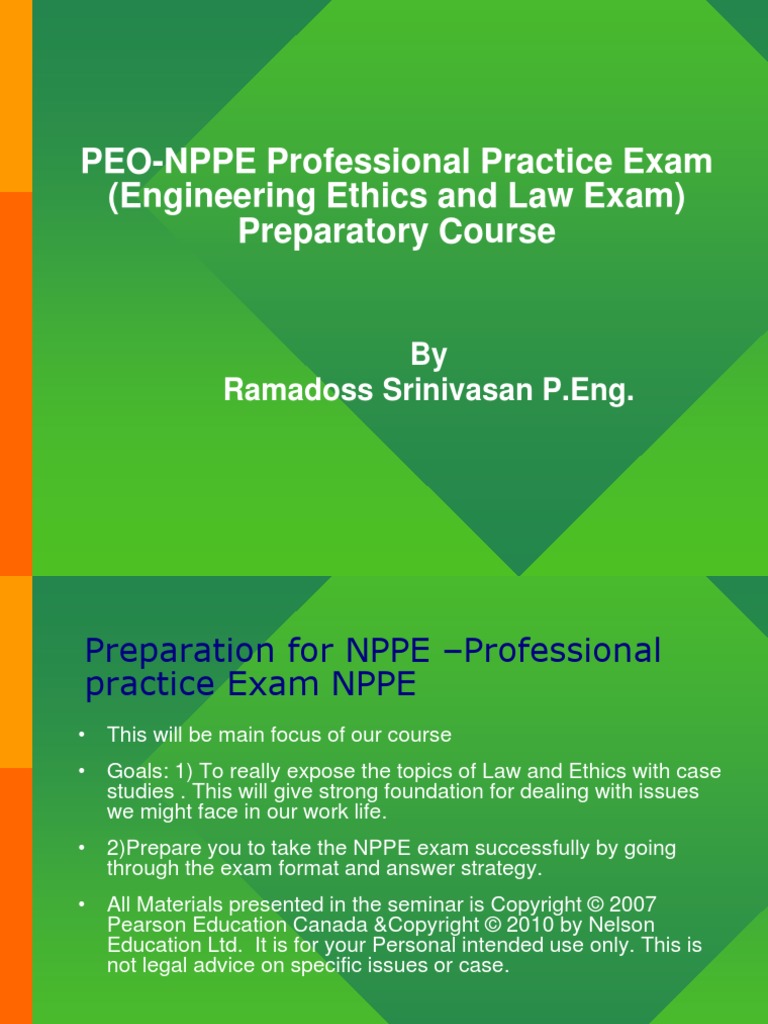 PEO-NPPE Professional Practice Exam (Engineering Ethics and Law Exam) Preparatory Course

By
Ramadoss Srinivasan P.Eng.

Preparation for NPPE –Professional practice Exam NPPE

• This will be main focus of our course

• Goals: 1) To really expose the topics of Law and Ethics with case studies . This will give strong foundation for dealing with issues we might face in our work life.

• 2)Prepare you to take the NPPE exam successfully by going through the exam format and answer strategy.

• All Materials presented in the seminar is Copyright © 2007 Pearson Education Canada &Copyright © 2010 by Nelson Education Ltd. It is for your Personal intended use only. This is not legal advice on specific issues or case.